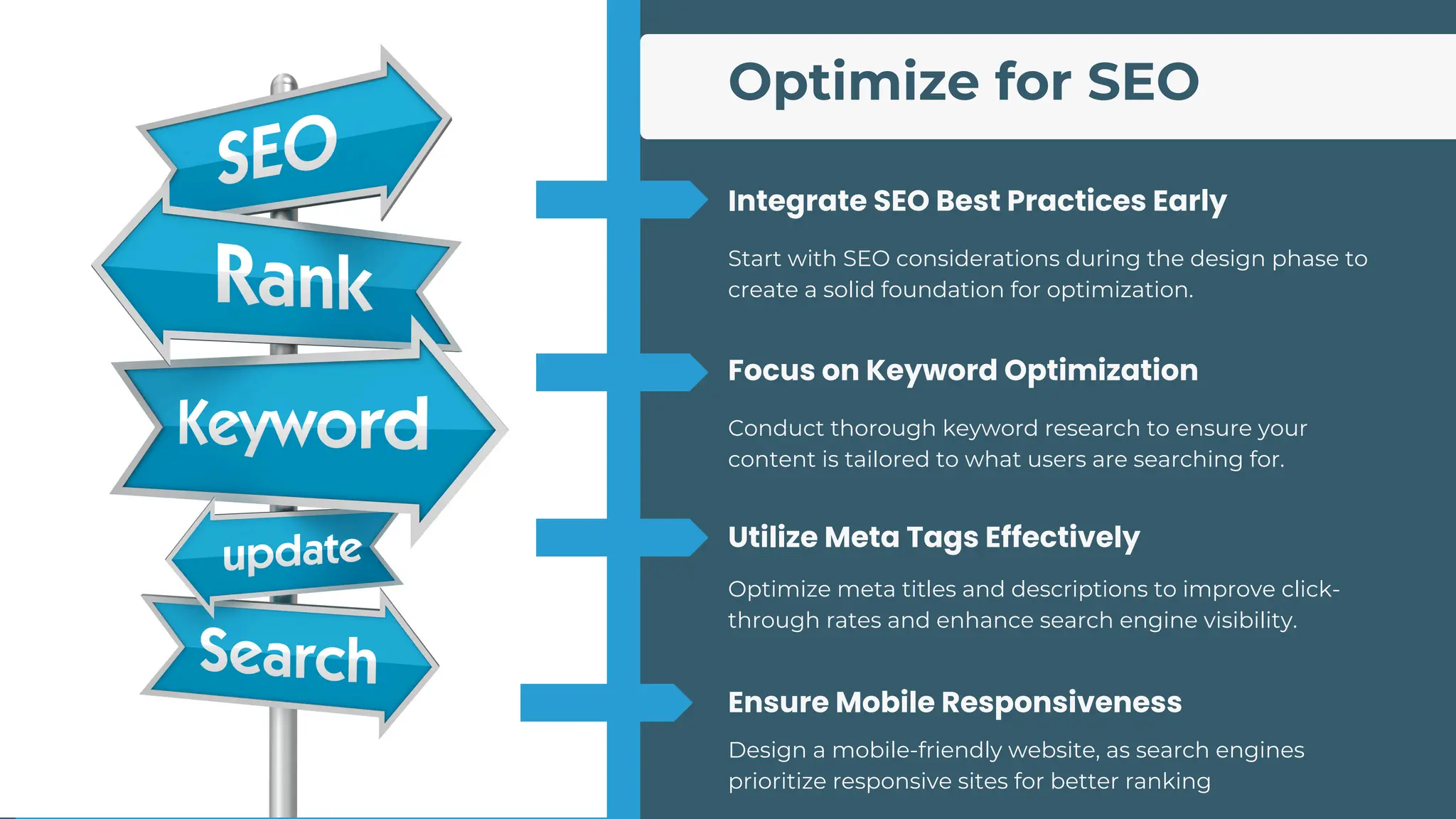 SEO

Rank

Keyword

update

Search

Optimize for SEO

Integrate SEO Best Practices Early

Start with SEO considerations during the design phase to create a solid foundation for optimization.

Focus on Keyword Optimization

Conduct thorough keyword research to ensure your content is tailored to what users are searching for.

Utilize Meta Tags Effectively

Optimize meta titles and descriptions to improve click-through rates and enhance search engine visibility.

Ensure Mobile Responsiveness

Design a mobile-friendly website, as search engines prioritize responsive sites for better ranking